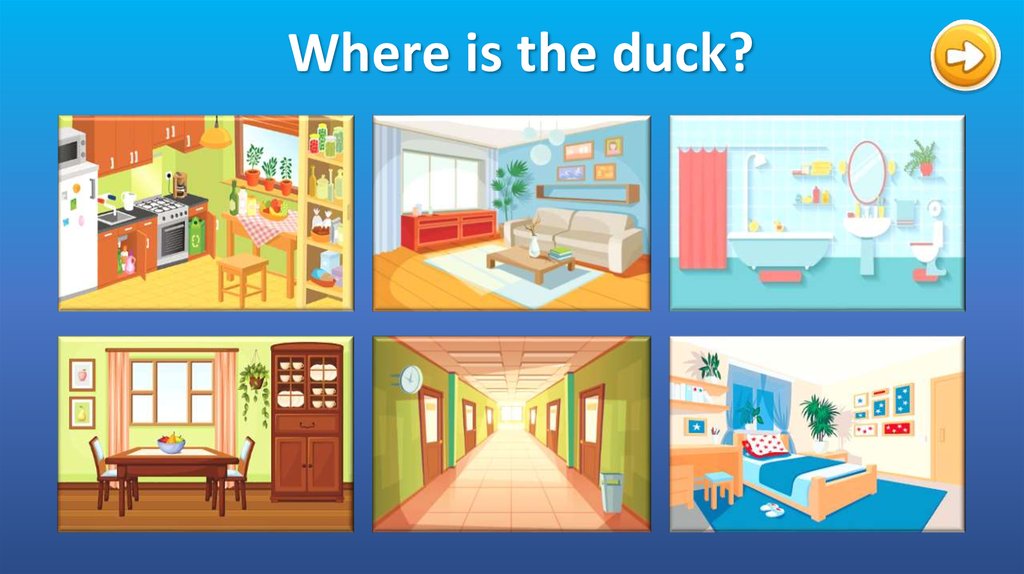 Where is the duck?